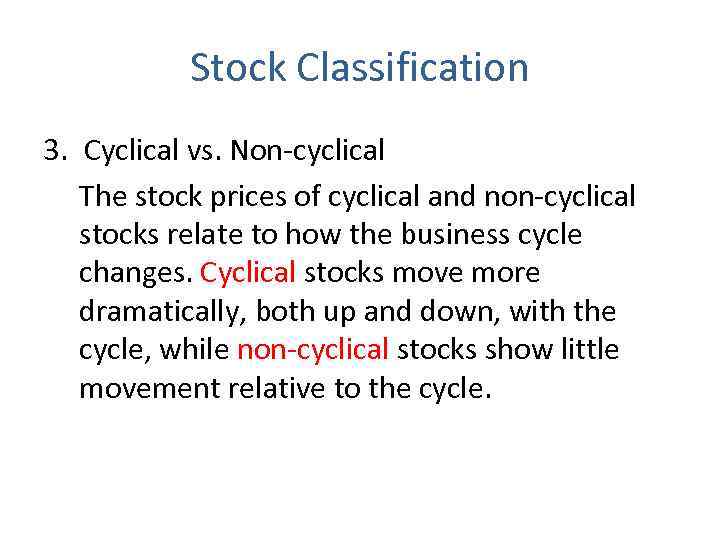 Stock Classification

3. Cyclical vs. Non-cyclical

The stock prices of cyclical and non-cyclical stocks relate to how the business cycle changes. Cyclical stocks move more dramatically, both up and down, with the cycle, while non-cyclical stocks show little movement relative to the cycle.